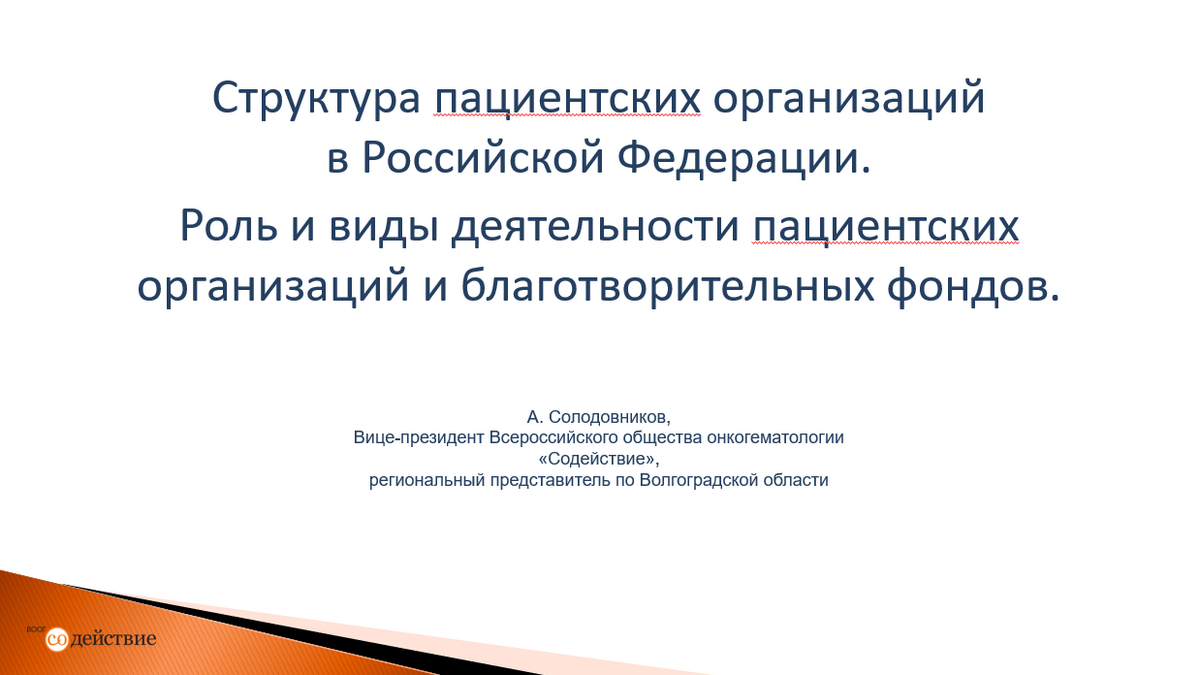 Структура пациентских организаций в Российской Федерации.

Роль и виды деятельности пациентских организаций и благотворительных фондов.

А. Солодовников,
Вице-президент Всероссийского общества онкогематологии «Содействие»,
региональный представитель по Волгоградской области

ВООГ
содействие